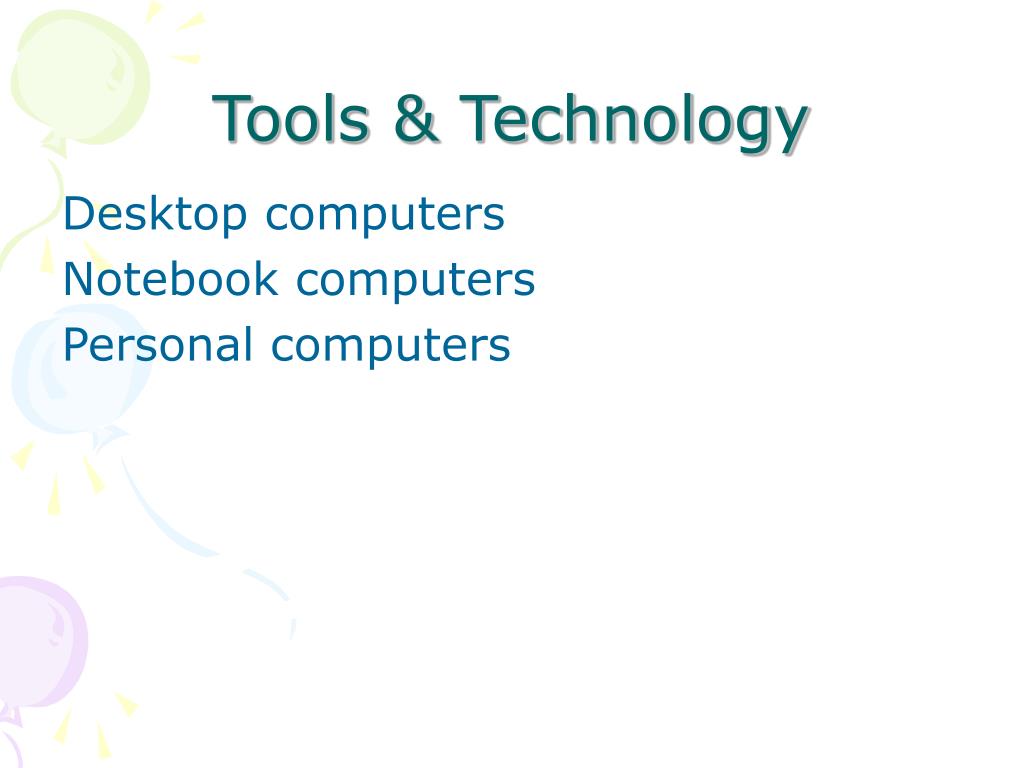 Tools & Technology

Desktop computers
Notebook computers
Personal computers